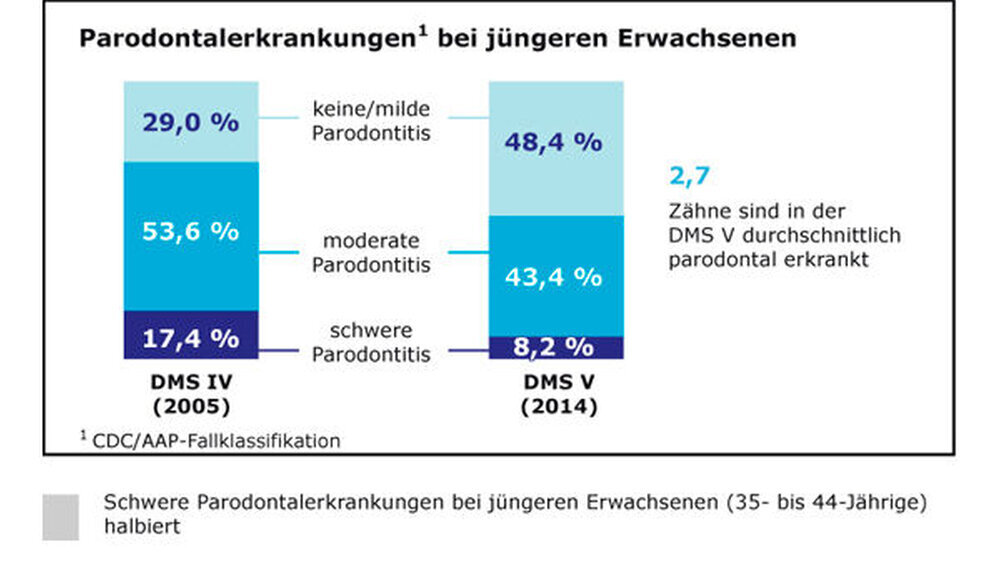 Parodontalerkrankungen$^1$ bei jüngeren Erwachsenen

29,0 %

53,6 %

17,4 %

DMS IV
(2005)

keine/milde Parodontitis

moderate Parodontitis

schwere Parodontitis

48,4 %

43,4 %

8,2 %

DMS V
(2014)

2,7

Zähne sind in der DMS V durchschnittlich parodontal erkrankt

$^1$ CDC/AAP-Fallklassifikation

Schwere Parodontalerkrankungen bei jüngeren Erwachsenen (35- bis 44-Jährige) halbiert